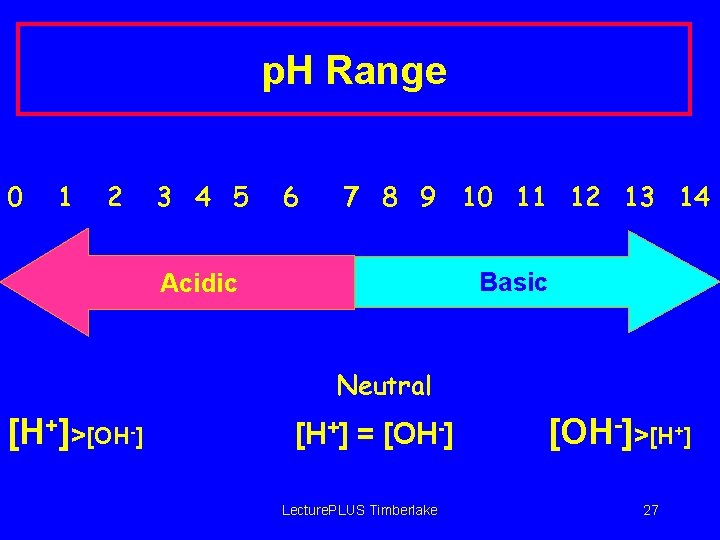 pH Range

0 1 2 3 4 5 6 7 8 9 10 11 12 13 14

Acidic

Basic

Neutral

$[H^+] > [OH^-]$

$[H^+] = [OH^-]$

$[OH^-] > [H^+]$

LecturePLUS Timberlake

27